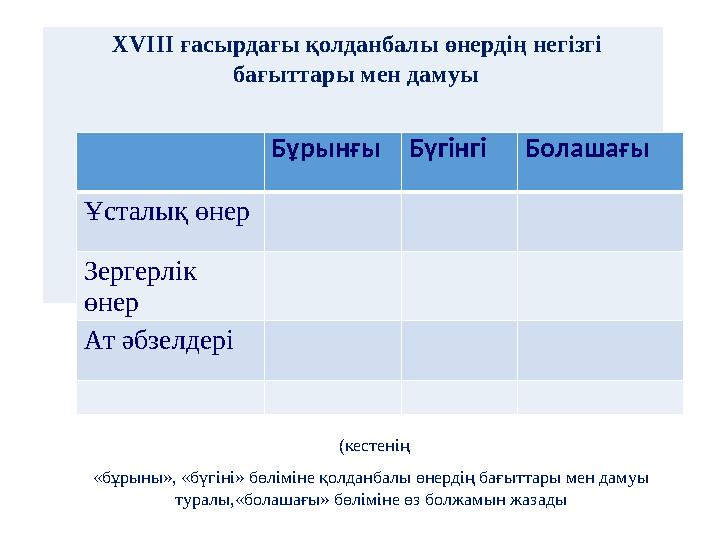 XVIII ғасырдағы қолданбалы өнердің негізгі бағыттары мен дамуы

| | Бұрынғы | Бүгінгі | Болашағы |
|---|---|---|---|
| Ұсталық өнер | | | |
| Зергерлік өнер | | | |
| Ат әбзелдері | | | |
| | | | |

(кестенің

«бұрыны», «бүгіні» бөліміне қолданбалы өнердің бағыттары мен дамуы туралы,«болашағы» бөліміне өз болжамын жазады